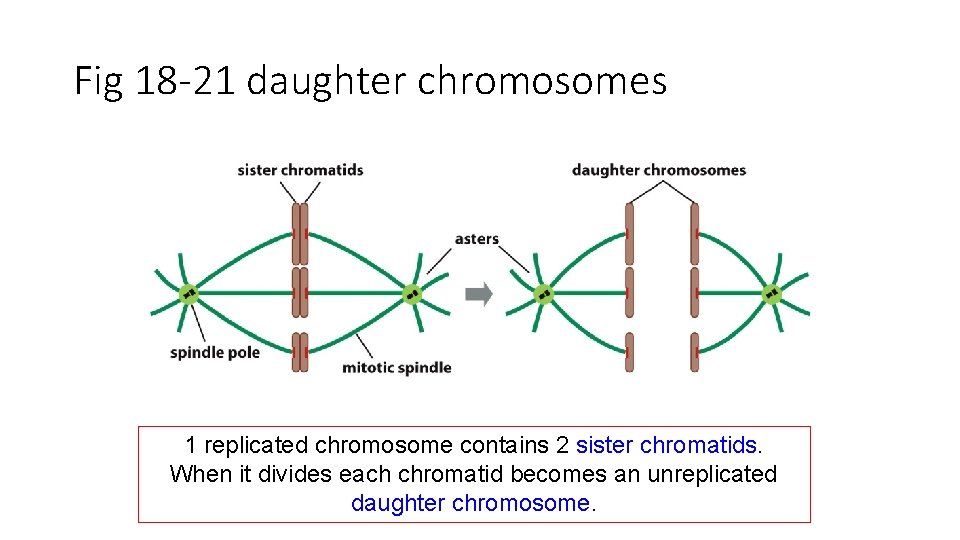 Fig 18-21 daughter chromosomes

sister chromatids

daughter chromosomes

asters

spindle pole

mitotic spindle

1 replicated chromosome contains 2 sister chromatids. When it divides each chromatid becomes an unreplicated daughter chromosome.